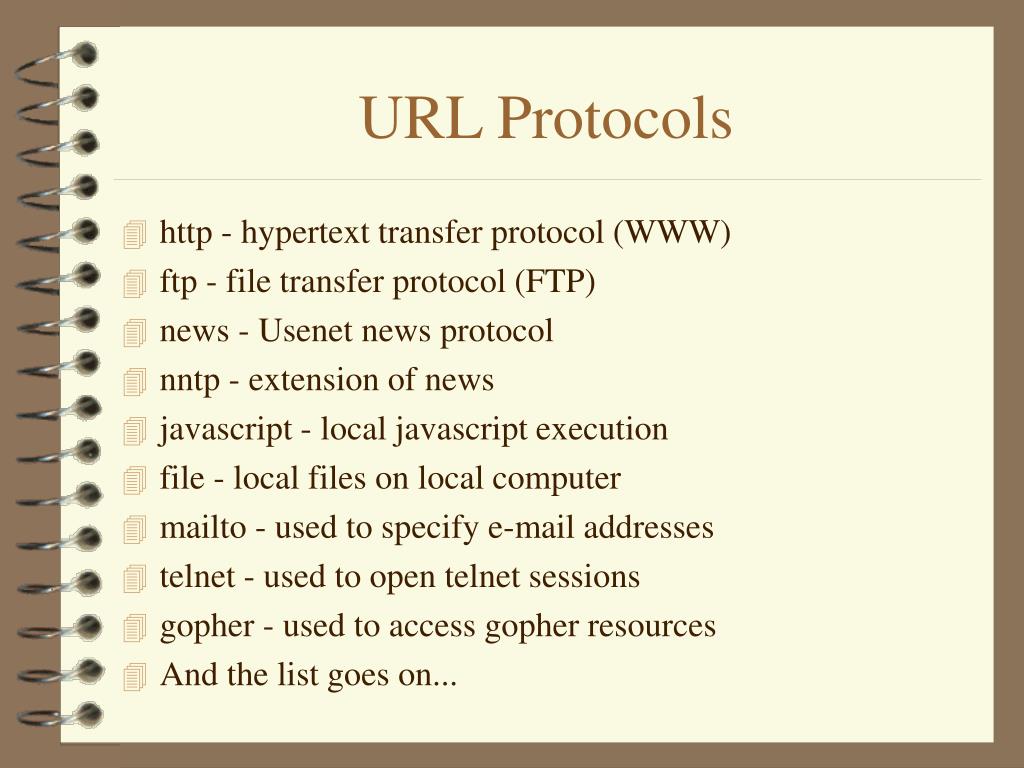 URL Protocols

http - hypertext transfer protocol (WWW)
ftp - file transfer protocol (FTP)
news - Usenet news protocol
nntp - extension of news
javascript - local javascript execution
file - local files on local computer
mailto - used to specify e-mail addresses
telnet - used to open telnet sessions
gopher - used to access gopher resources
And the list goes on...